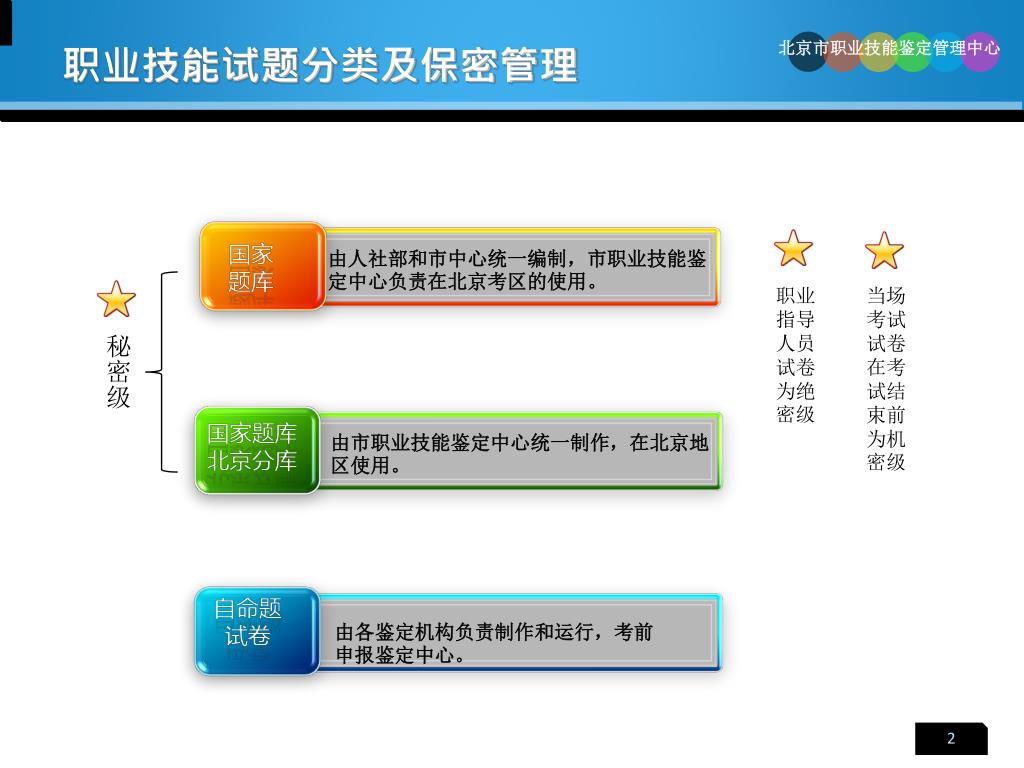 职业技能试题分类及保密管理

北京市职业技能鉴定管理中心

秘密级

国家题库

由人社部和市中心统一编制，市职业技能鉴定中心负责在北京考区的使用。

国家题库北京分库

由市职业技能鉴定中心统一制作，在北京地区使用。

自命题试卷

由各鉴定机构负责制作和运行，考前申报鉴定中心。

职业指导人员试卷为绝密级

当场考试试卷在考试结束前为机密级

2